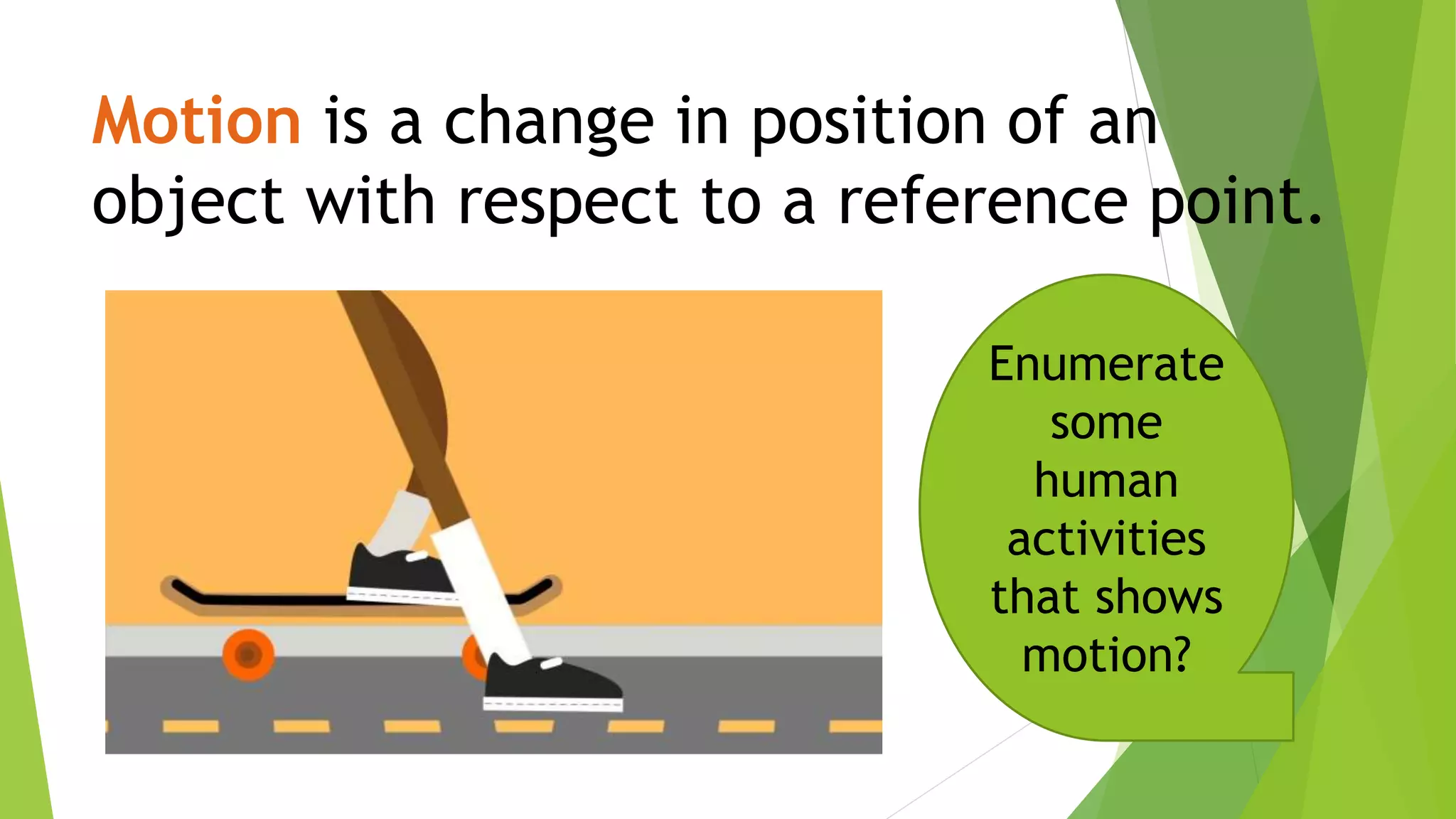 Motion is a change in position of an object with respect to a reference point.

Enumerate some human activities that shows motion?